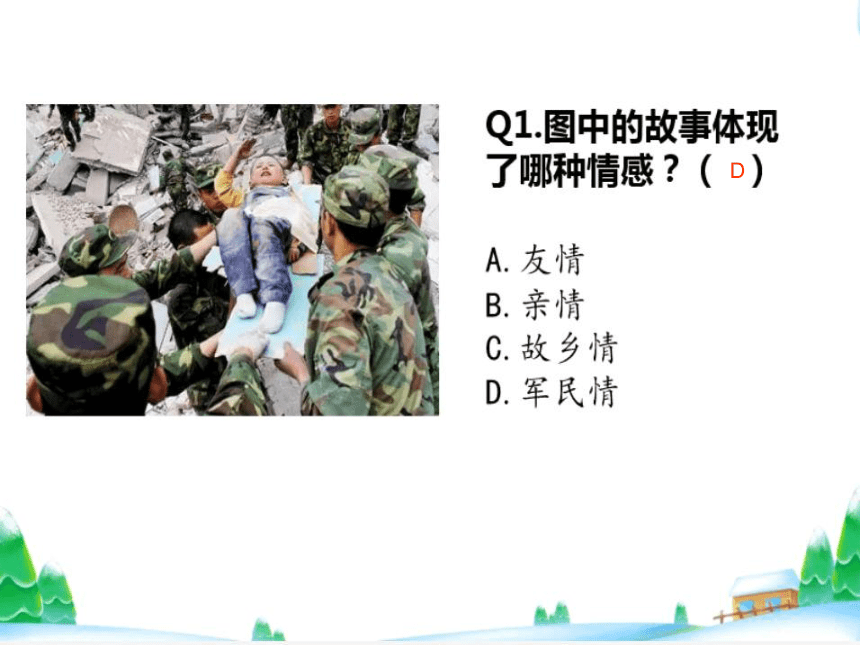 Q1.图中的故事体现了哪种情感？（ D ）

A. 友情
B. 亲情
C. 故乡情
D. 军民情